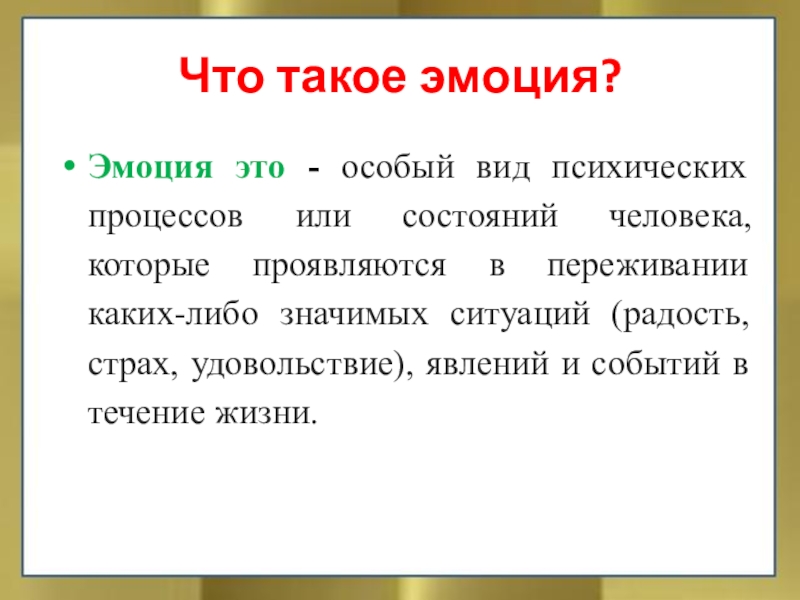 Что такое эмоция?

• Эмоция это - особый вид психических процессов или состояний человека, которые проявляются в переживании каких-либо значимых ситуаций (радость, страх, удовольствие), явлений и событий в течение жизни.